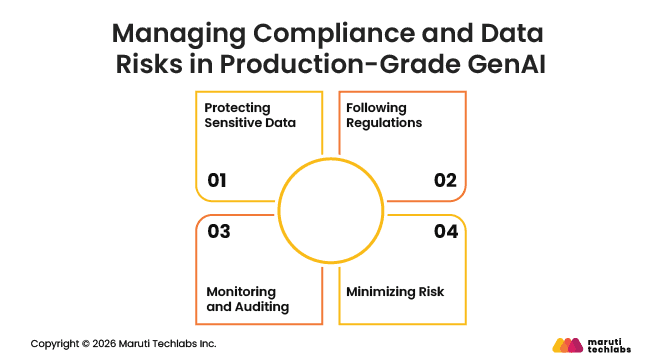 Managing Compliance and Data Risks in Production-Grade GenAI

Protecting Sensitive Data

01

Following Regulations

02

03

Monitoring and Auditing

04

Minimizing Risk

Copyright © 2026 Maruti Techlabs Inc.

maruti techlabs